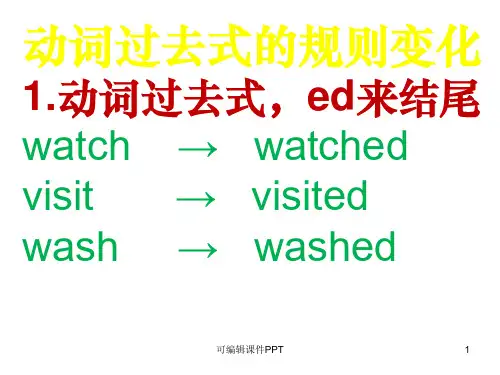 动词过去式的规则变化

1.动词过去式，ed来结尾

watch → watched
visit → visited
wash → washed

可编辑课件PPT

1